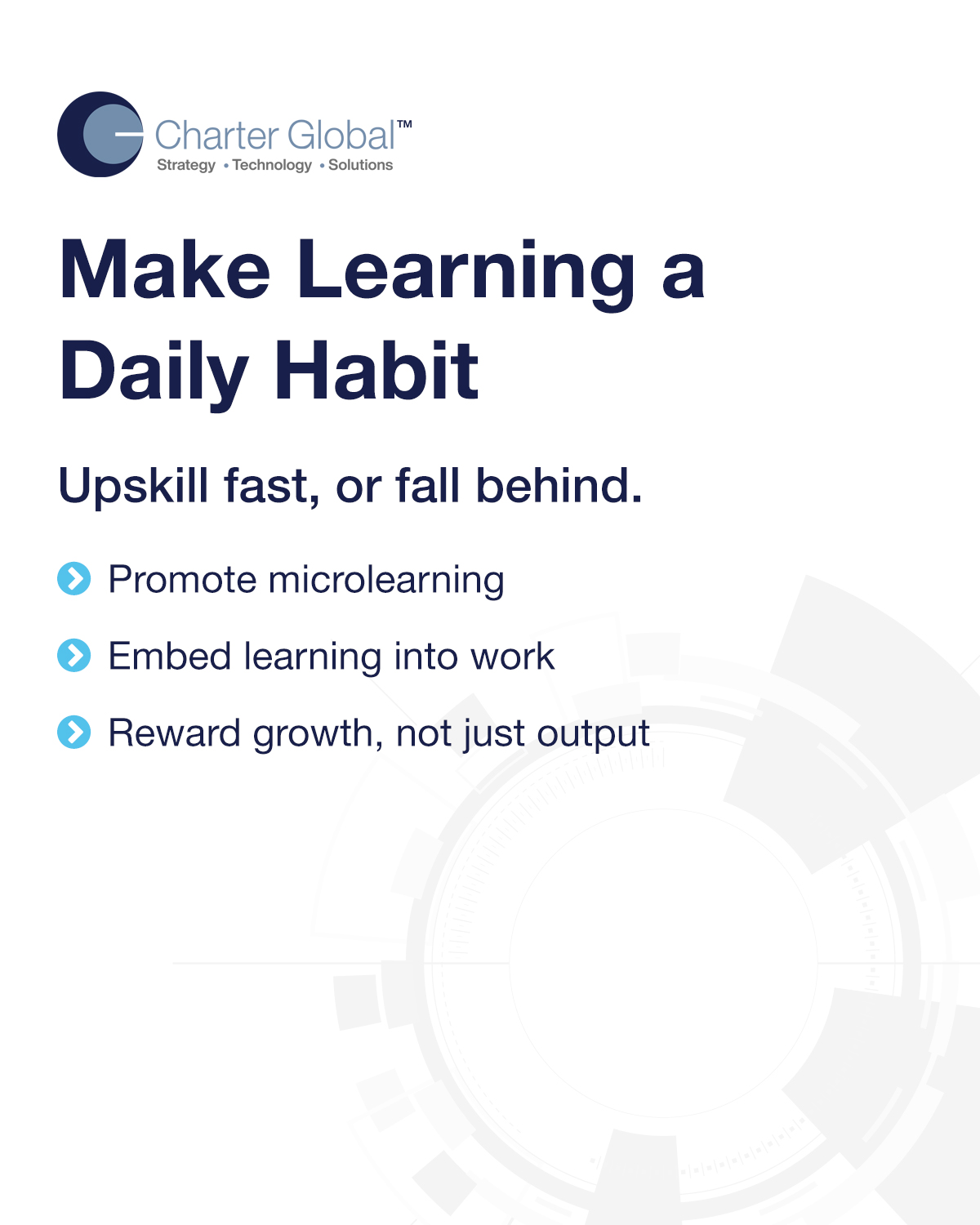 Charter Global™
Strategy • Technology • Solutions

Make Learning a Daily Habit

Upskill fast, or fall behind.

Promote microlearning

Embed learning into work

Reward growth, not just output